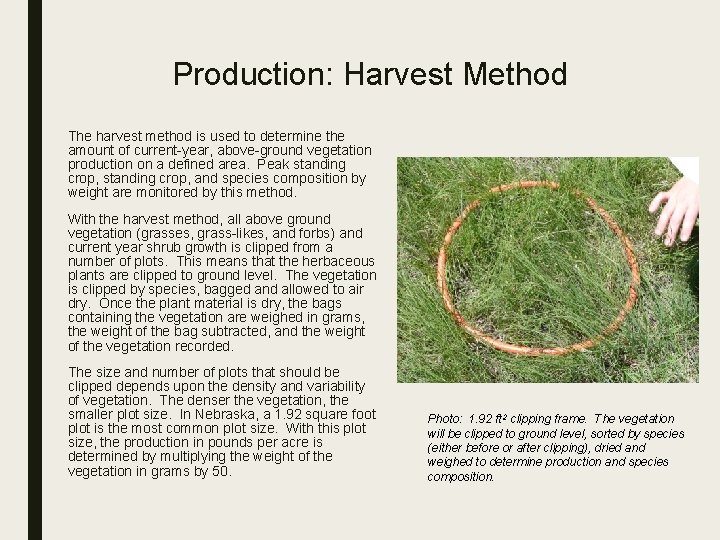 Production: Harvest Method

The harvest method is used to determine the amount of current-year, above-ground vegetation production on a defined area. Peak standing crop, standing crop, and species composition by weight are monitored by this method.

With the harvest method, all above ground vegetation (grasses, grass-likes, and forbs) and current year shrub growth is clipped from a number of plots. This means that the herbaceous plants are clipped to ground level. The vegetation is clipped by species, bagged and allowed to air dry. Once the plant material is dry, the bags containing the vegetation are weighed in grams, the weight of the bag subtracted, and the weight of the vegetation recorded.

The size and number of plots that should be clipped depends upon the density and variability of vegetation. The denser the vegetation, the smaller plot size. In Nebraska, a 1.92 square foot plot is the most common plot size. With this plot size, the production in pounds per acre is determined by multiplying the weight of the vegetation in grams by 50.

Photo: 1.92 ft² clipping frame. The vegetation will be clipped to ground level, sorted by species (either before or after clipping), dried and weighed to determine production and species composition.